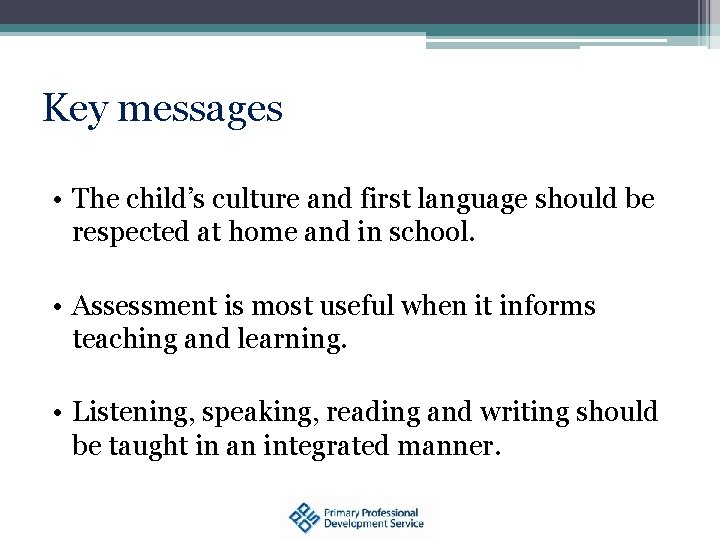 Key messages

• The child’s culture and first language should be respected at home and in school.

• Assessment is most useful when it informs teaching and learning.

• Listening, speaking, reading and writing should be taught in an integrated manner.

Primary Professional Development Service